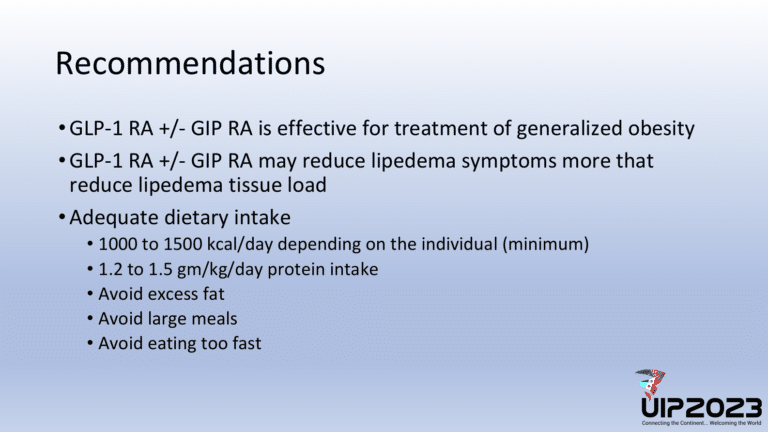 Recommendations

• GLP-1 RA +/- GIP RA is effective for treatment of generalized obesity

• GLP-1 RA +/- GIP RA may reduce lipedema symptoms more that reduce lipedema tissue load

• Adequate dietary intake
  • 1000 to 1500 kcal/day depending on the individual (minimum)
  • 1.2 to 1.5 gm/kg/day protein intake
  • Avoid excess fat
  • Avoid large meals
  • Avoid eating too fast

UIP2023
Connecting the Continent... Welcoming the World